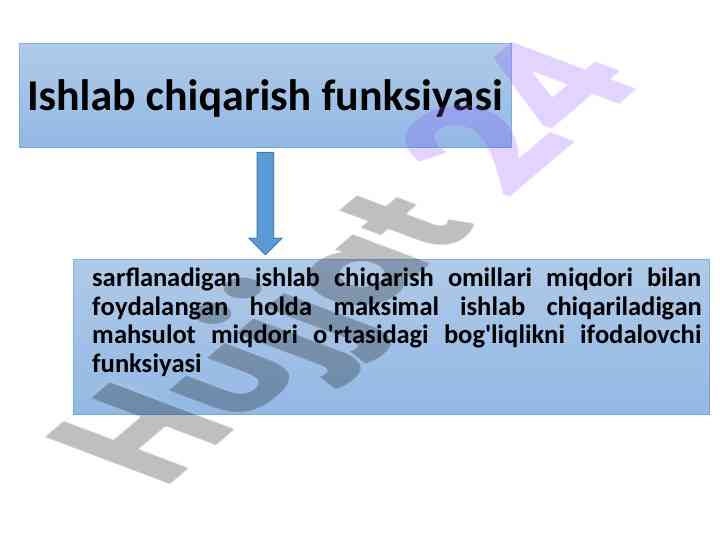 Ishlab chiqarish funksiyasi

sarflanadigan ishlab chiqarish omillari miqdori bilan foydalangan holda maksimal ishlab chiqariladigan mahsulot miqdori o'rtasidagi bog'liqlikni ifodalovchi funksiyasi

Hujjat 24